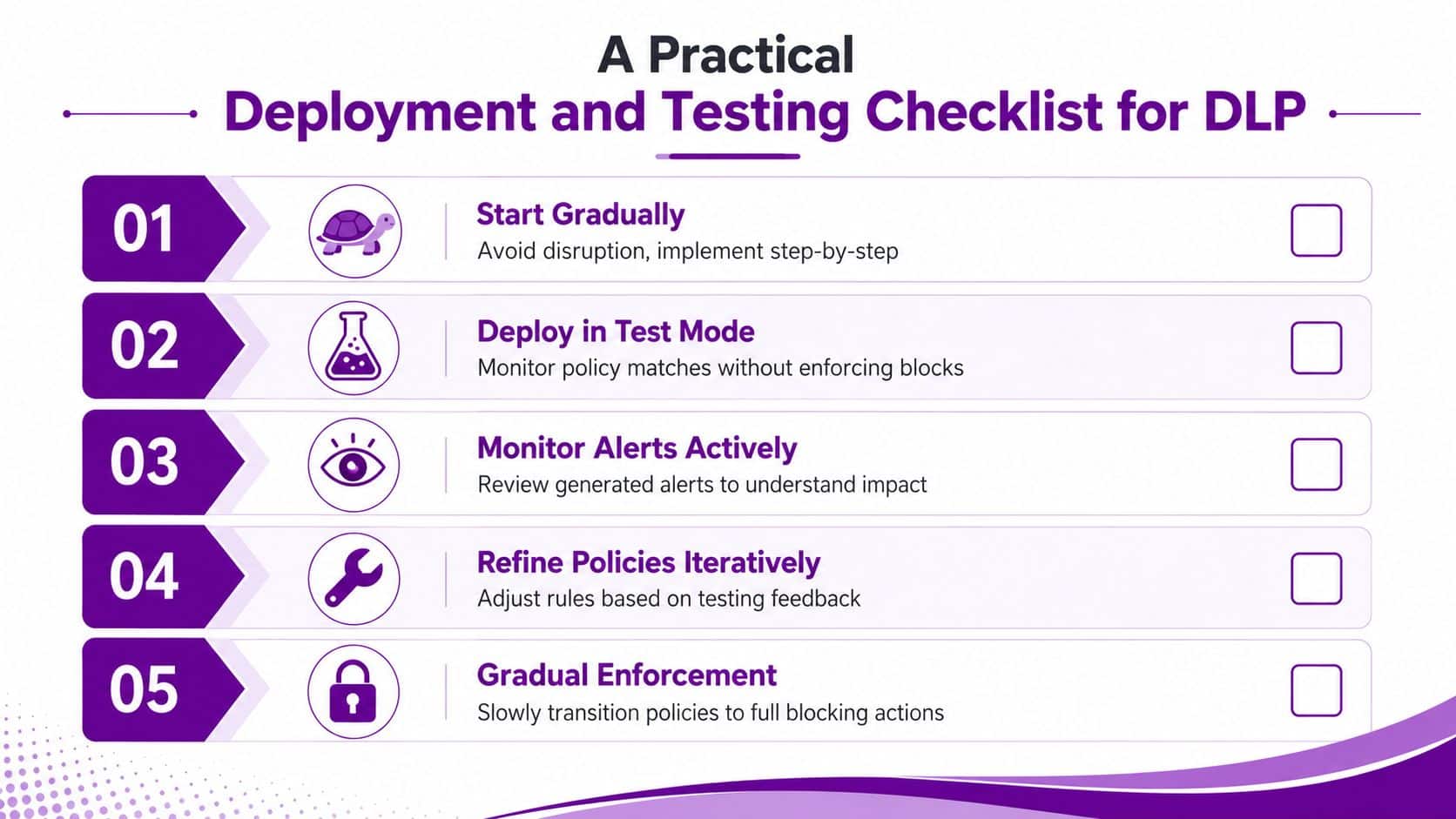 A Practical
Deployment and Testing Checklist for DLP

01
Start Gradually
Avoid disruption, implement step-by-step

02
Deploy in Test Mode
Monitor policy matches without enforcing blocks

03
Monitor Alerts Actively
Review generated alerts to understand impact

04
Refine Policies Iteratively
Adjust rules based on testing feedback

05
Gradual Enforcement
Slowly transition policies to full blocking actions